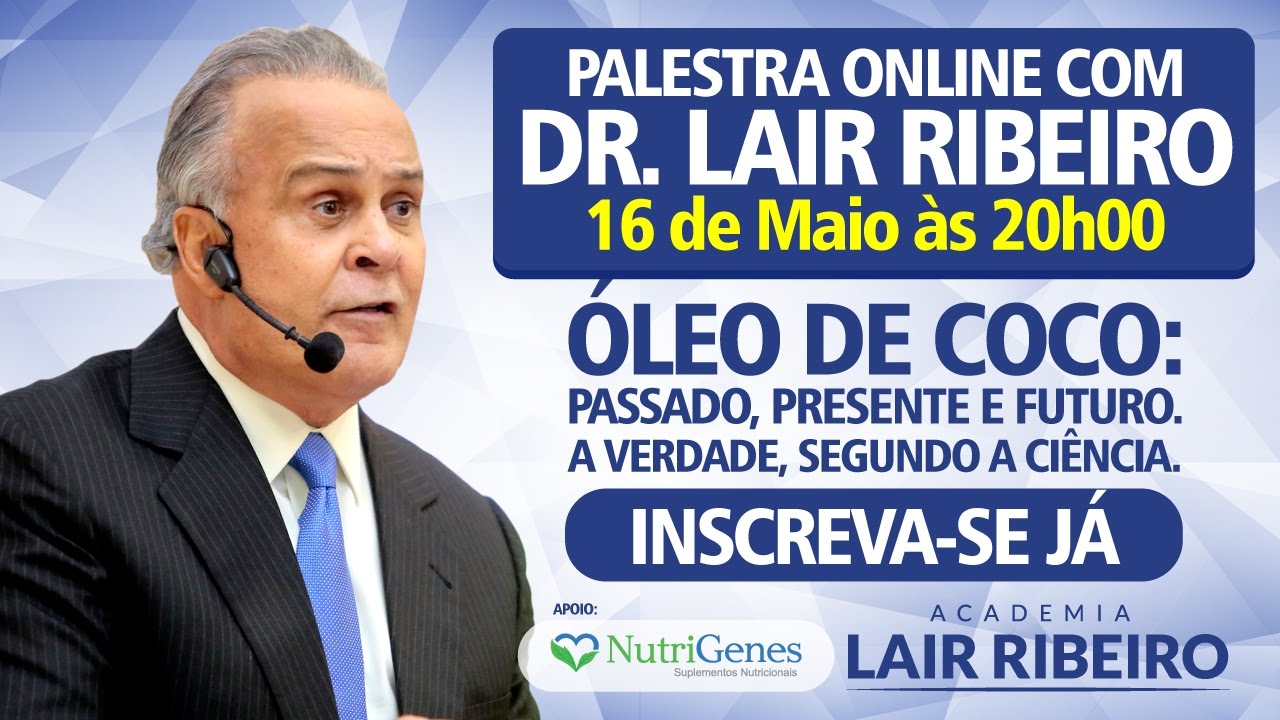 PALESTRA ONLINE COM
DR. LAIR RIBEIRO
16 de Maio às 20h00

ÓLEO DE COCO:
PASSADO, PRESENTE E FUTURO.
A VERDADE, SEGUNDO A CIÊNCIA.

INSCREVA-SE JÁ

APOIO:
NutriGenes
Suplementos Nutricionais

ACADEMIA
LAIR RIBEIRO